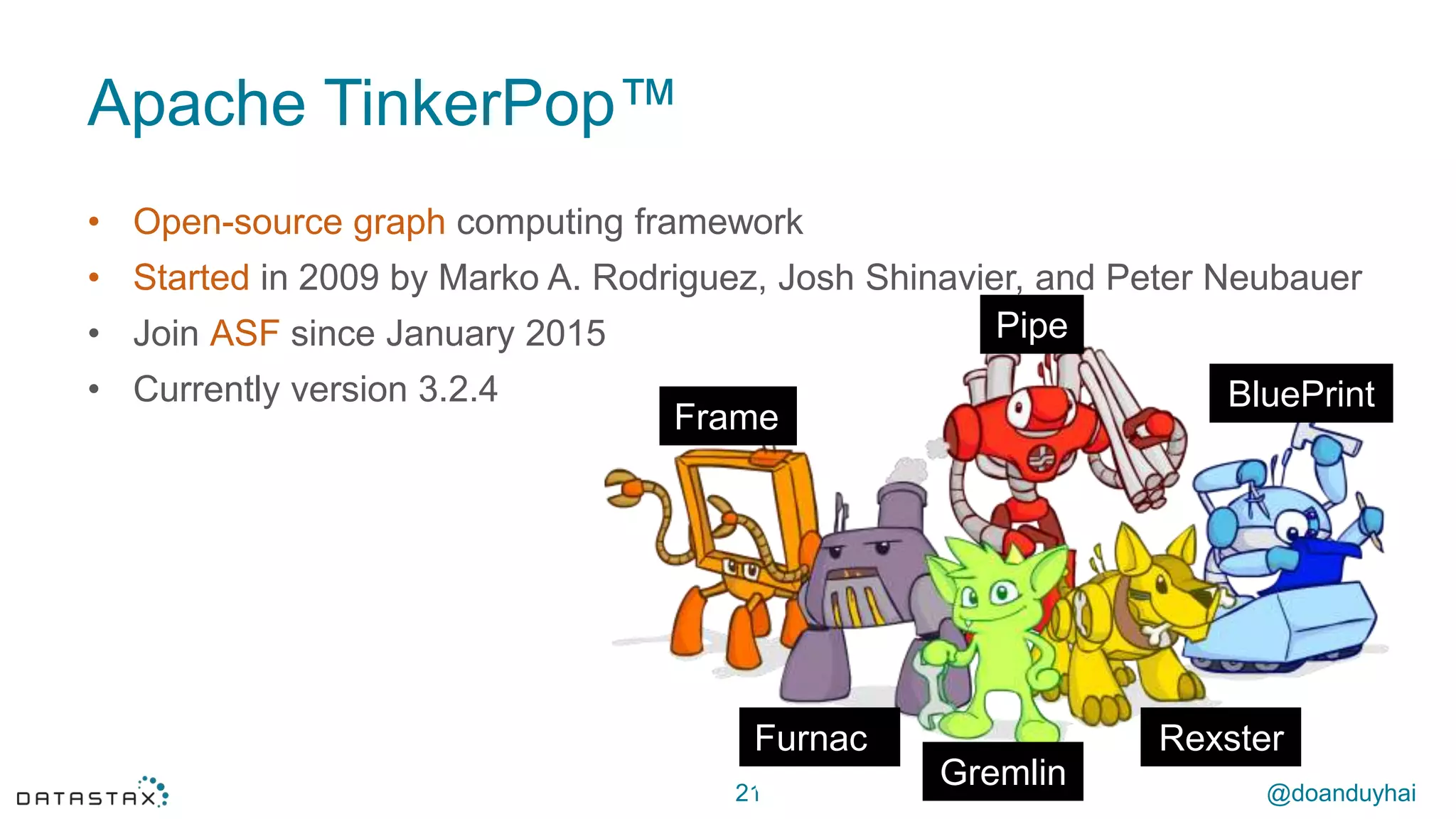 Apache TinkerPop™

• Open-source graph computing framework
• Started in 2009 by Marko A. Rodriguez, Josh Shinavier, and Peter Neubauer
• Join ASF since January 2015
• Currently version 3.2.4

Pipe

BluePrint

Frame

Furnac

Gremlin

Rexster

DATASTAX

21

@doanduyhai